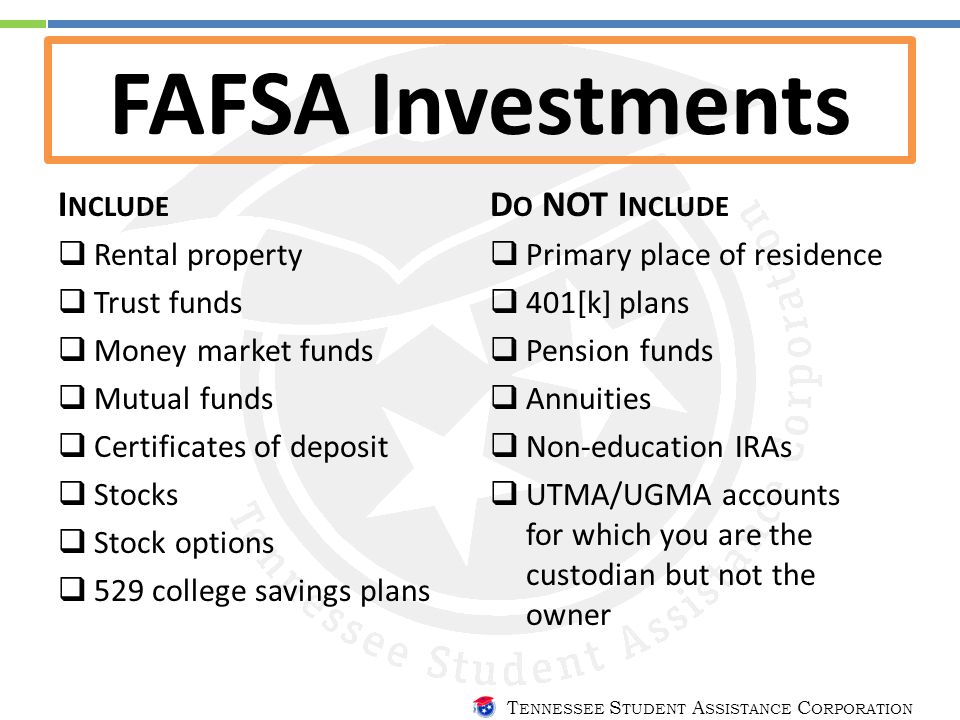 FAFSA Investments

INCLUDE
❑ Rental property
❑ Trust funds
❑ Money market funds
❑ Mutual funds
❑ Certificates of deposit
❑ Stocks
❑ Stock options
❑ 529 college savings plans

DO NOT INCLUDE
❑ Primary place of residence
❑ 401[k] plans
❑ Pension funds
❑ Annuities
❑ Non-education IRAs
❑ UTMA/UGMA accounts for which you are the custodian but not the owner

Tennessee Student Assistance Corporation

TENNESSEE STUDENT ASSISTANCE CORPORATION